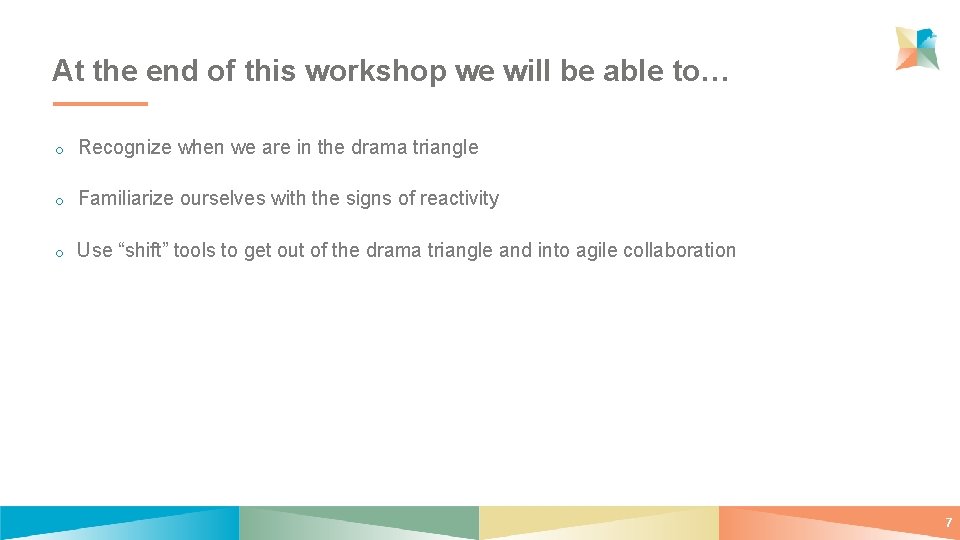 At the end of this workshop we will be able to…

o Recognize when we are in the drama triangle

o Familiarize ourselves with the signs of reactivity

o Use “shift” tools to get out of the drama triangle and into agile collaboration

7